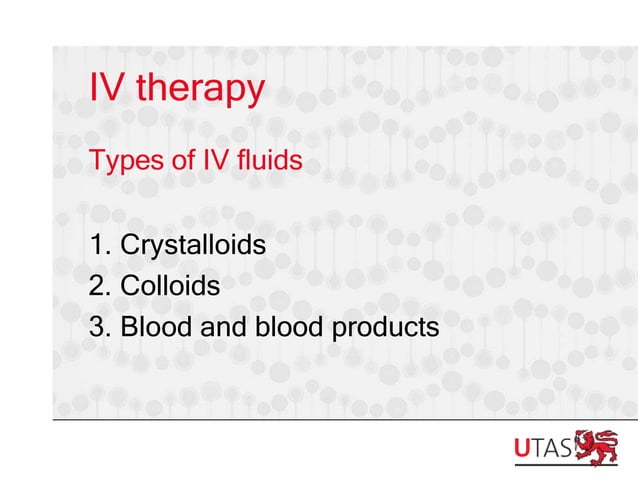 IV therapy

Types of IV fluids

1. Crystalloids
2. Colloids
3. Blood and blood products

UTAS